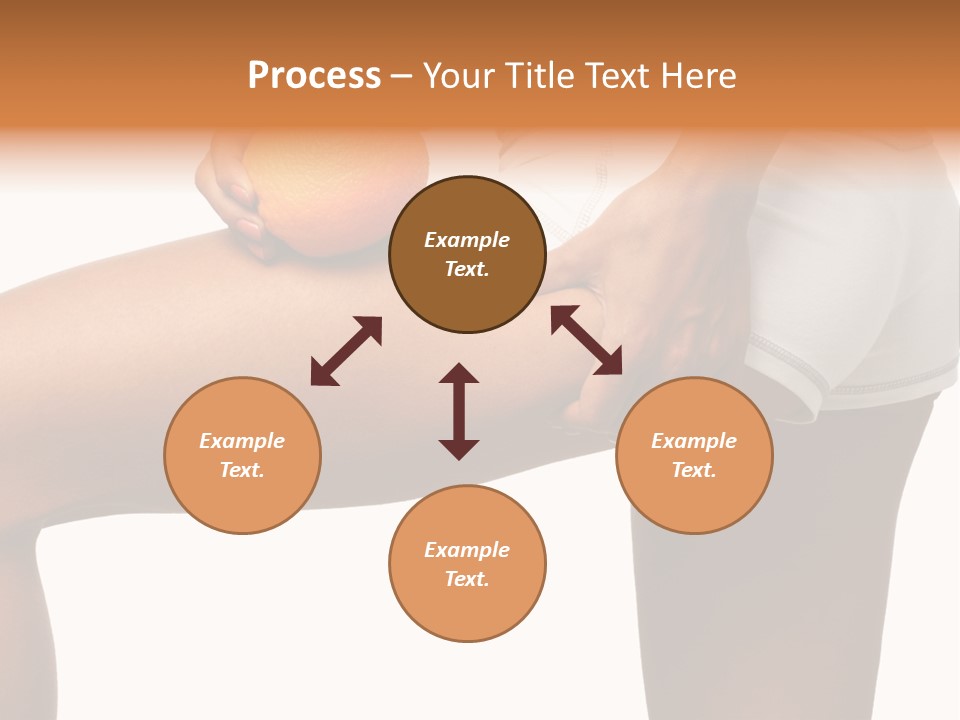 Process – Your Title Text Here

Example Text.

Example Text.

Example Text.

Example Text.